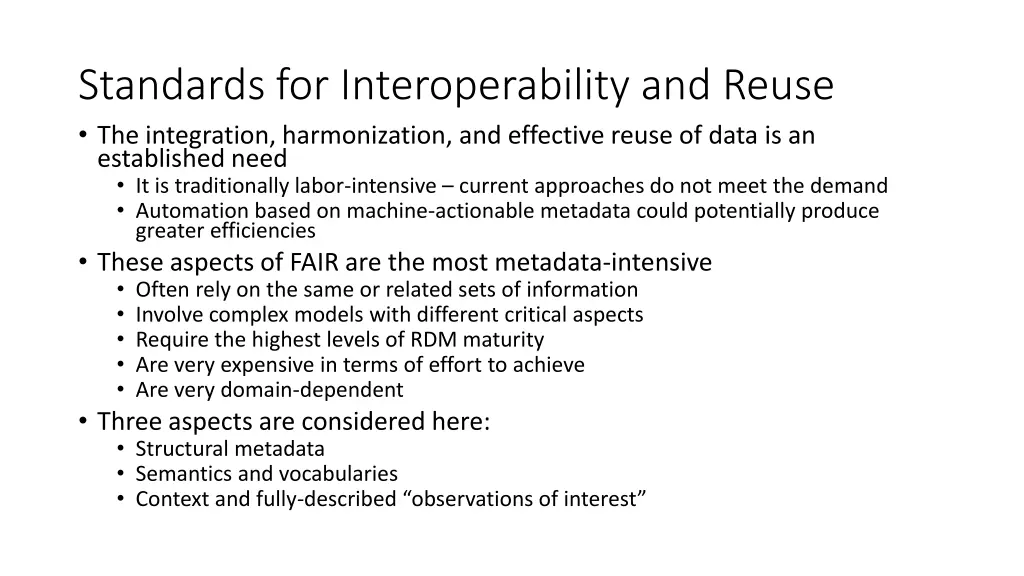 Standards for Interoperability and Reuse

• The integration, harmonization, and effective reuse of data is an established need
  • It is traditionally labor-intensive – current approaches do not meet the demand
  • Automation based on machine-actionable metadata could potentially produce greater efficiencies
• These aspects of FAIR are the most metadata-intensive
  • Often rely on the same or related sets of information
  • Involve complex models with different critical aspects
  • Require the highest levels of RDM maturity
  • Are very expensive in terms of effort to achieve
  • Are very domain-dependent
• Three aspects are considered here:
  • Structural metadata
  • Semantics and vocabularies
  • Context and fully-described “observations of interest”